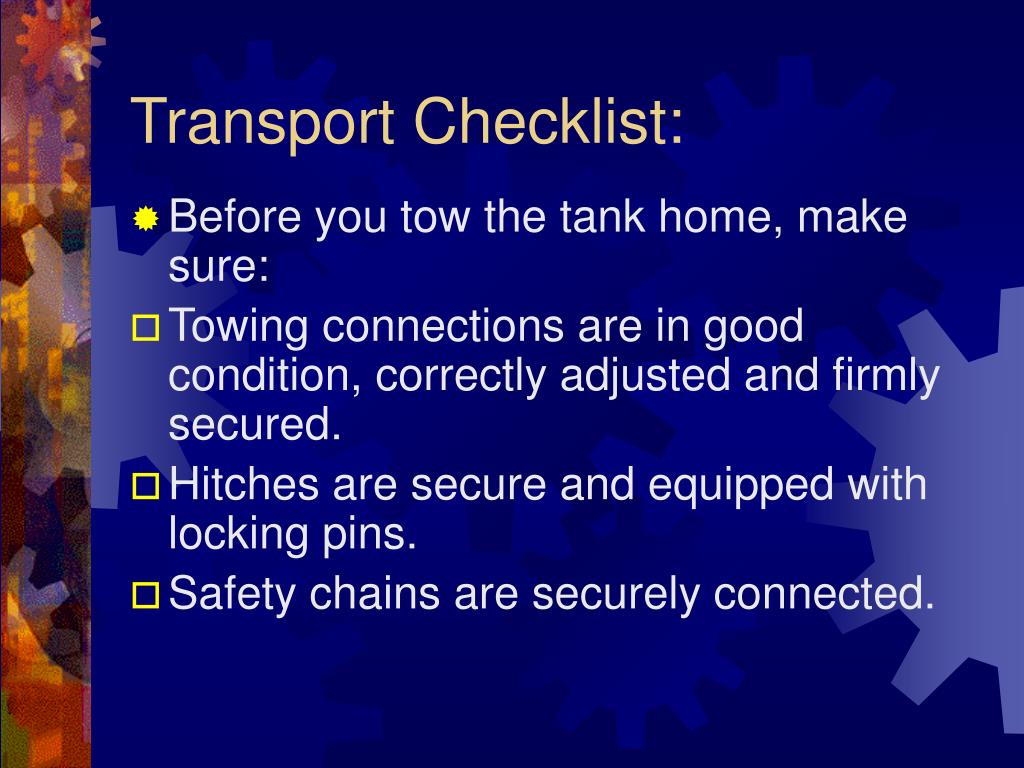 Transport Checklist:

Before you tow the tank home, make sure:

Towing connections are in good condition, correctly adjusted and firmly secured.

Hitches are secure and equipped with locking pins.

Safety chains are securely connected.